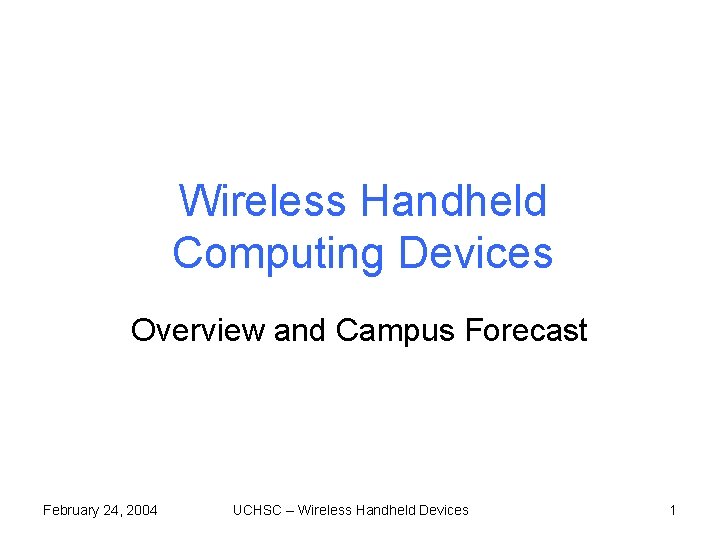 Wireless Handheld Computing Devices

Overview and Campus Forecast

February 24, 2004 UCHSC – Wireless Handheld Devices 1